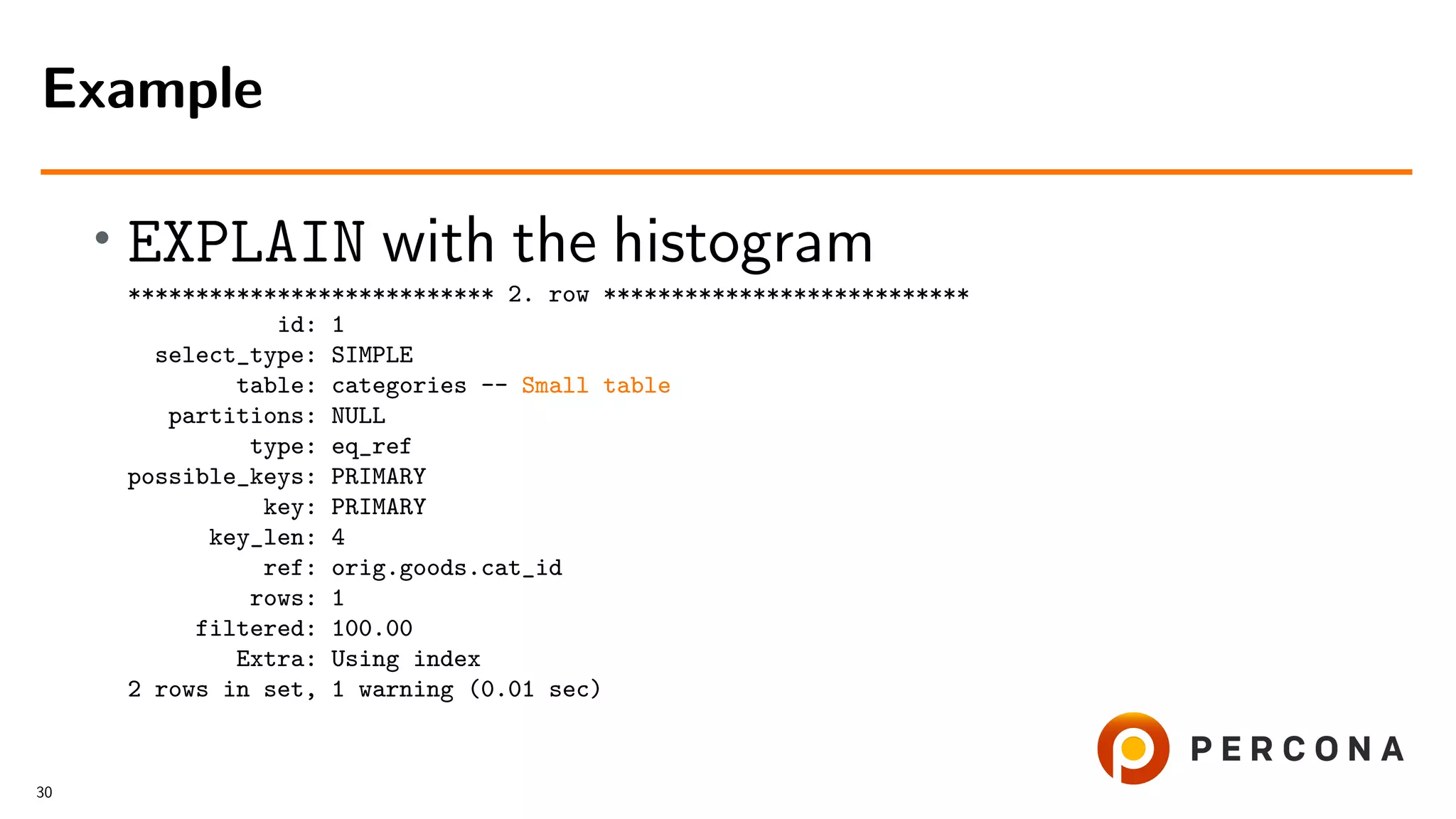 Example

• EXPLAIN with the histogram

*************************** 2. row ***************************
id: 1
select_type: SIMPLE
table: categories -- Small table
partitions: NULL
type: eq_ref
possible_keys: PRIMARY
key: PRIMARY
key_len: 4
ref: orig.goods.cat_id
rows: 1
filtered: 100.00
Extra: Using index
2 rows in set, 1 warning (0.01 sec)

PERCONA

30